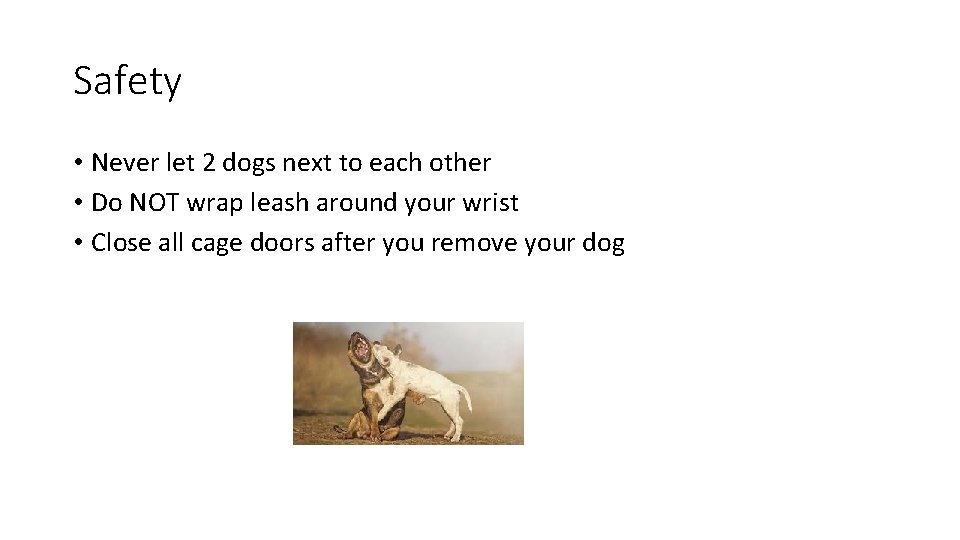 Safety

• Never let 2 dogs next to each other
• Do NOT wrap leash around your wrist
• Close all cage doors after you remove your dog